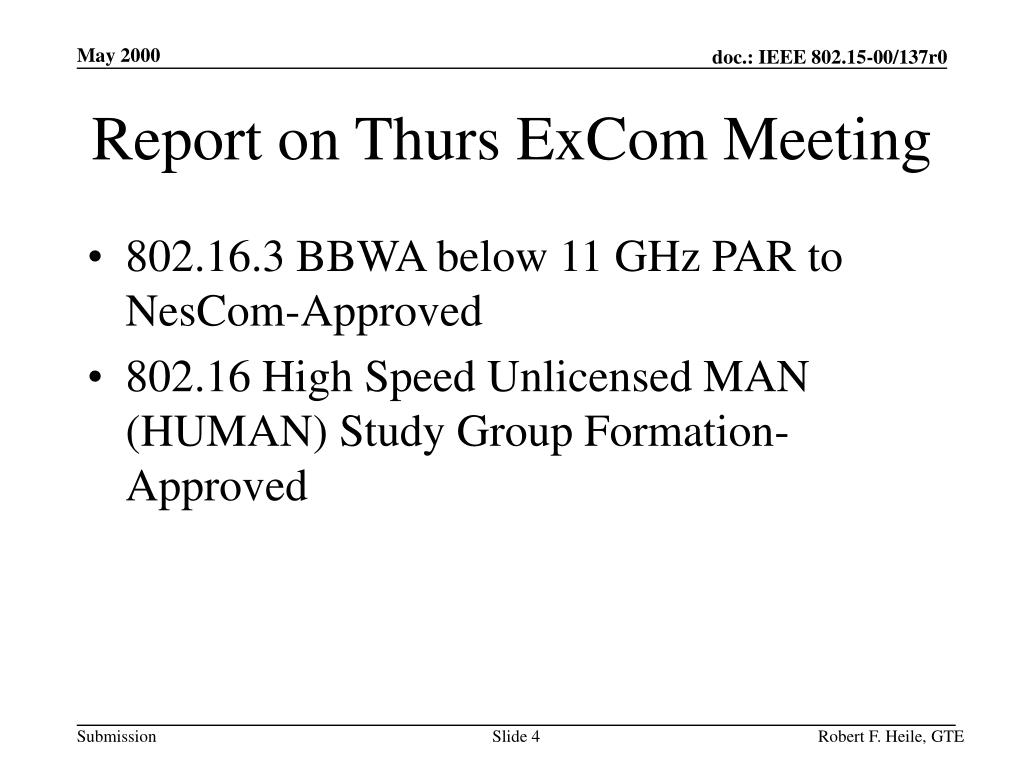 May 2000

doc.: IEEE 802.15-00/137r0

Report on Thurs ExCom Meeting

• 802.16.3 BBWA below 11 GHz PAR to NesCom-Approved
• 802.16 High Speed Unlicensed MAN (HUMAN) Study Group Formation-Approved

Submission

Slide 4

Robert F. Heile, GTE